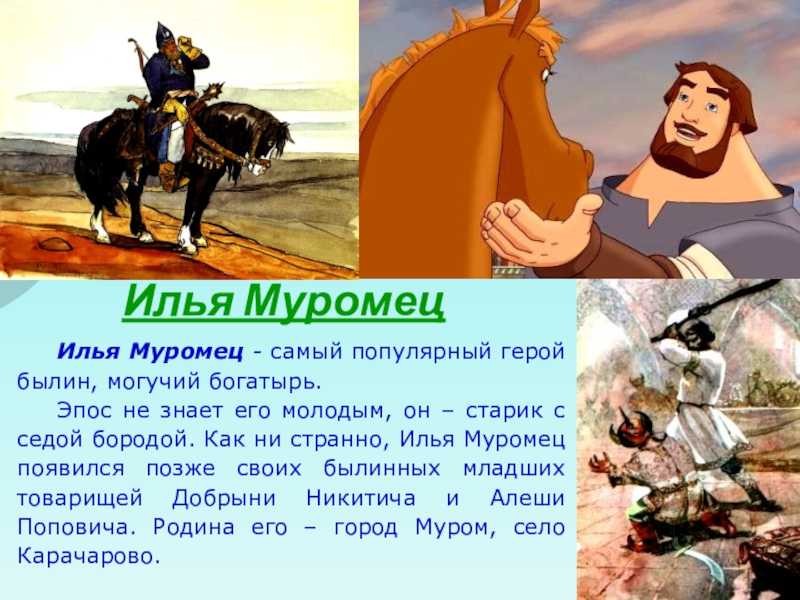 Илья Муромец

Илья Муромец - самый популярный герой былин, могучий богатырь.

Эпос не знает его молодым, он – старик с седой бородой. Как ни странно, Илья Муромец появился позже своих былинных младших товарищей Добрыни Никитича и Алеши Поповича. Родина его – город Муром, село Карачарово.